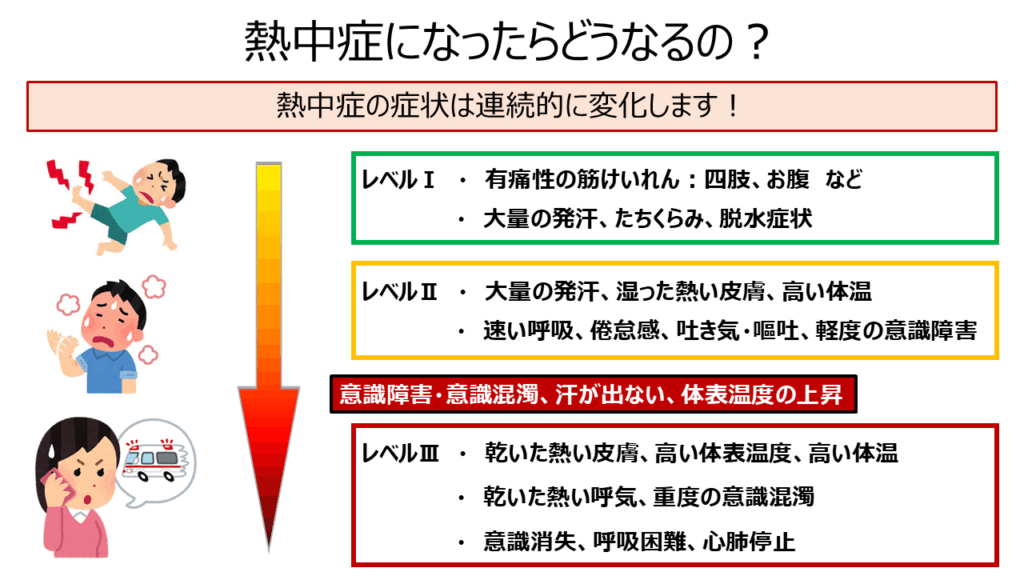 熱中症になったらどうなるの？

熱中症の症状は連続的に変化します！

レベルⅠ ・ 有痛性の筋けいれん：四肢、お腹　など
・ 大量の発汗、たちくらみ、脱水症状

レベルⅡ ・ 大量の発汗、湿った熱い皮膚、高い体温
・ 速い呼吸、倦怠感、吐き気･嘔吐、軽度の意識障害

意識障害･意識混濁、汗が出ない、体表温度の上昇

レベルⅢ ・ 乾いた熱い皮膚、高い体表温度、高い体温
・ 乾いた熱い呼気、重度の意識混濁
・ 意識消失、呼吸困難、心肺停止